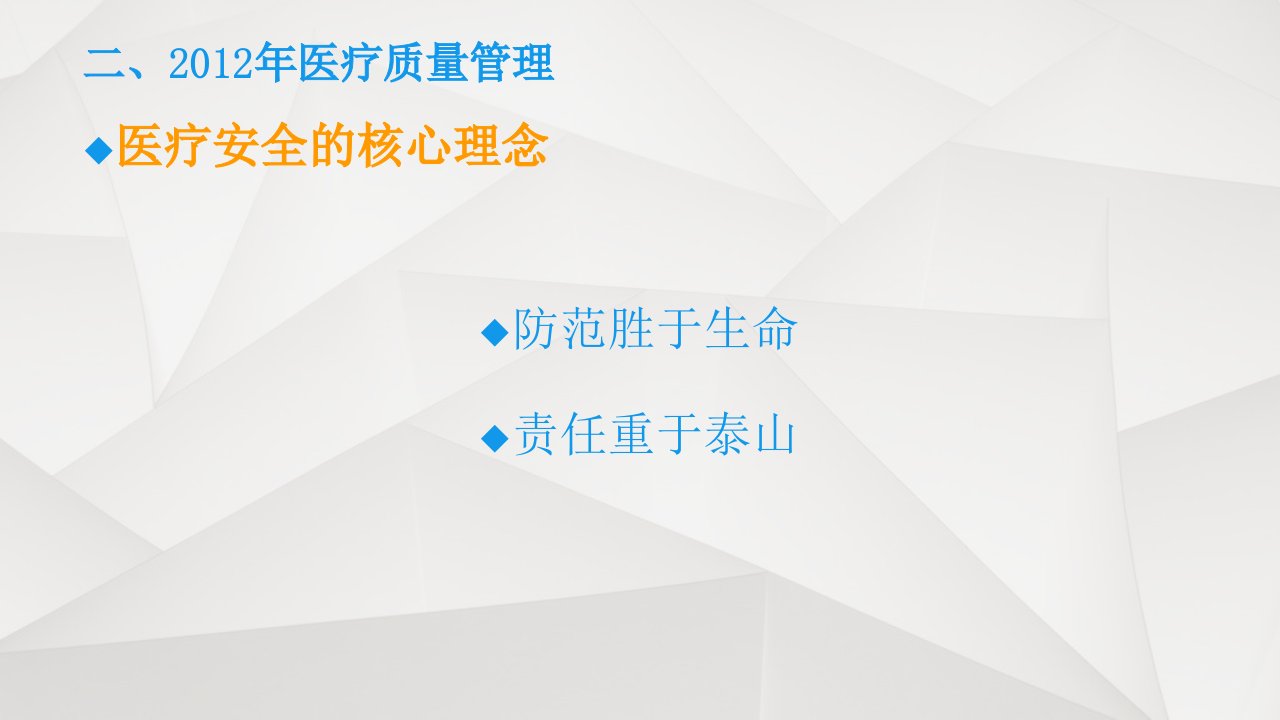 二、2012年医疗质量管理

◆医疗安全的核心理念

◆防范胜于生命

◆责任重于泰山